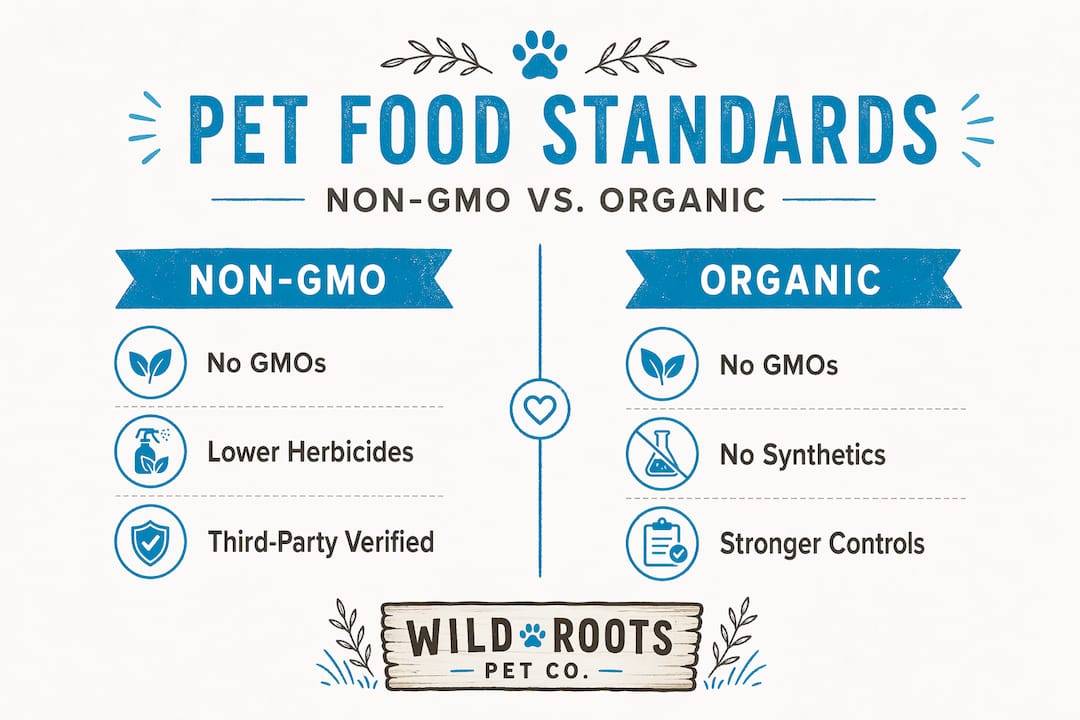 PET FOOD STANDARDS

NON-GMO VS. ORGANIC

NON-GMO

No GMOs

Lower Herbicides

Third-Party Verified

ORGANIC

No GMOs

No Synthetics

Stronger Controls

WILD ROOTS
PET CO.